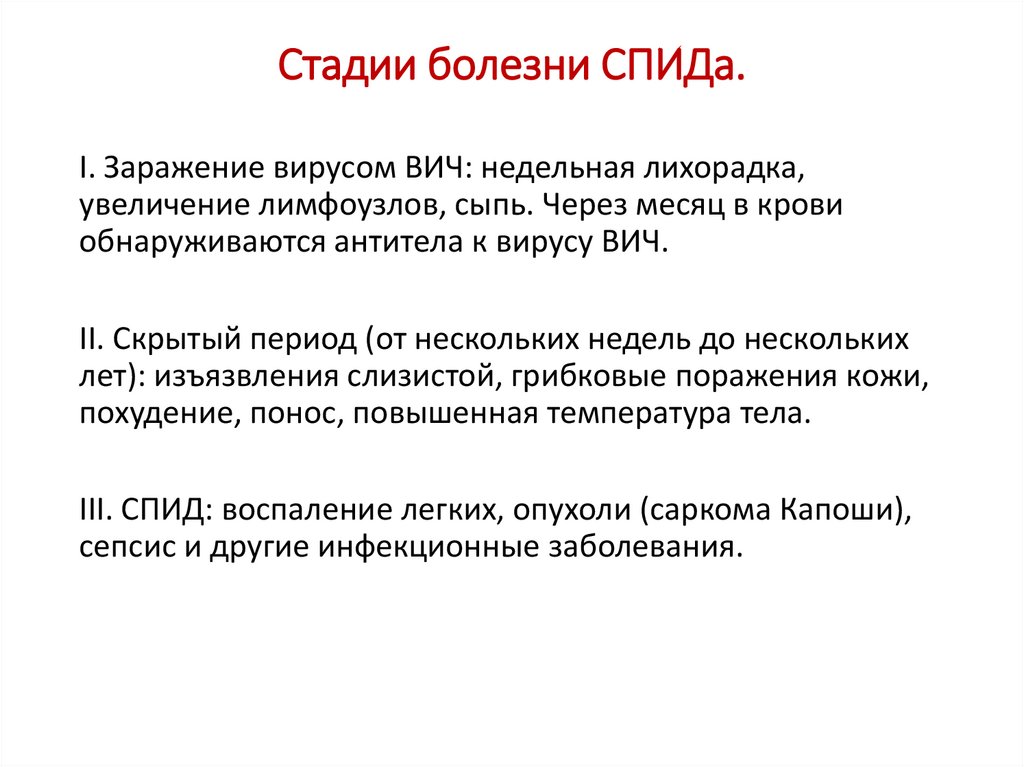 Стадии болезни СПИДа.

I. Заражение вирусом ВИЧ: недельная лихорадка, увеличение лимфоузлов, сыпь. Через месяц в крови обнаруживаются антитела к вирусу ВИЧ.

II. Скрытый период (от нескольких недель до нескольких лет): изъязвления слизистой, грибковые поражения кожи, похудение, понос, повышенная температура тела.

III. СПИД: воспаление легких, опухоли (саркома Капоши), сепсис и другие инфекционные заболевания.